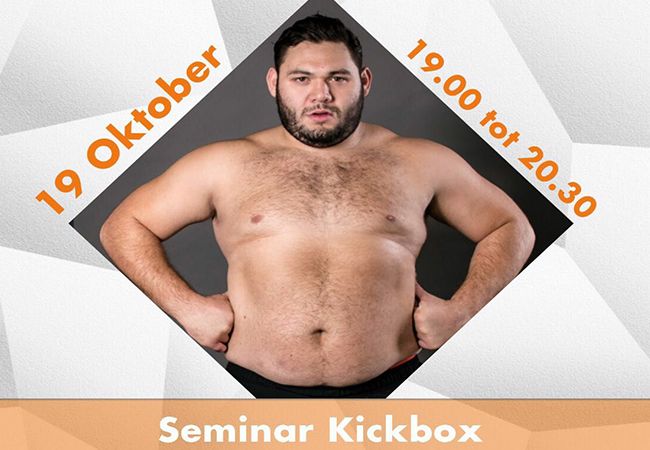 19 Oktober

19.00 tot 20.30

Seminar Kickbox